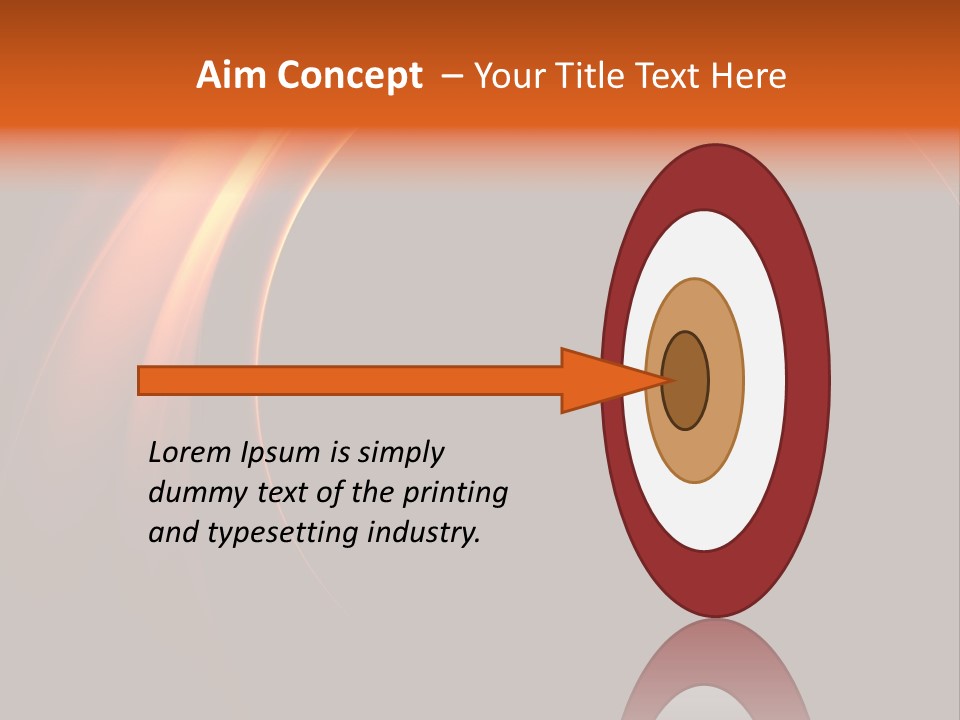 Aim Concept – Your Title Text Here

Lorem Ipsum is simply dummy text of the printing and typesetting industry.